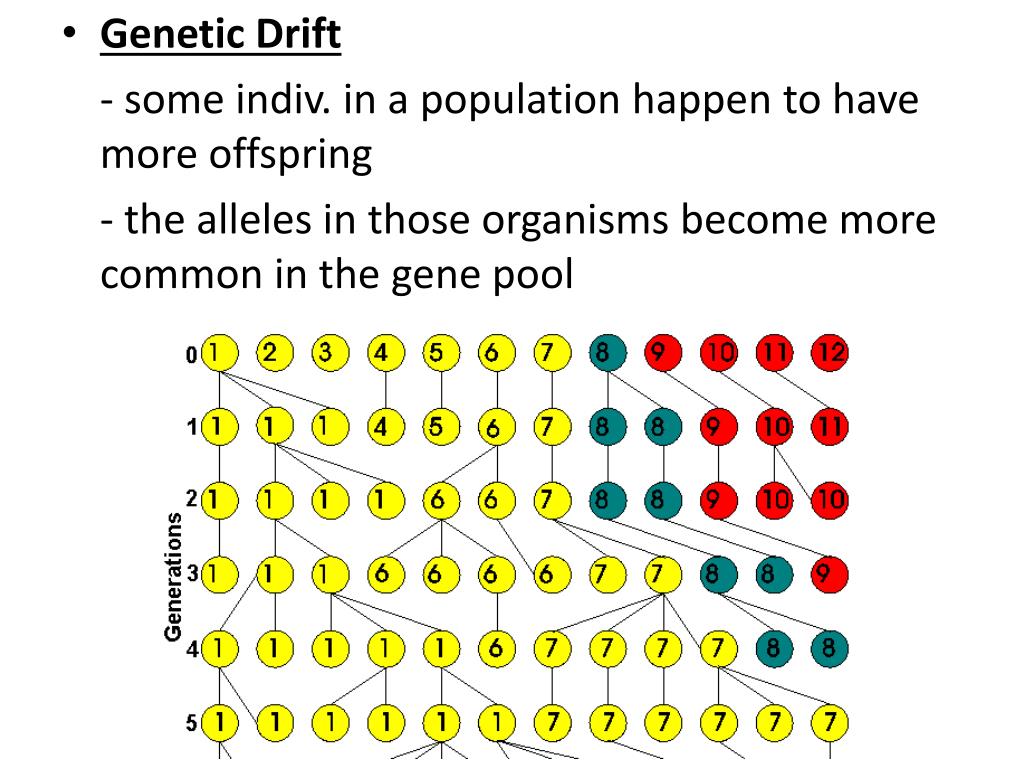 • Genetic Drift

- some indiv. in a population happen to have more offspring

- the alleles in those organisms become more common in the gene pool

Generations

0 1 2 3 4 5 6 7 8 9 10 11 12

1 1 1 1 4 5 6 7 8 8 9 10 11

2 1 1 1 1 6 6 7 8 8 9 10 10

3 1 1 1 6 6 6 6 7 7 8 8 9

4 1 1 1 1 1 6 7 7 7 7 8 8

5 1 1 1 1 1 1 7 7 7 7 7 7